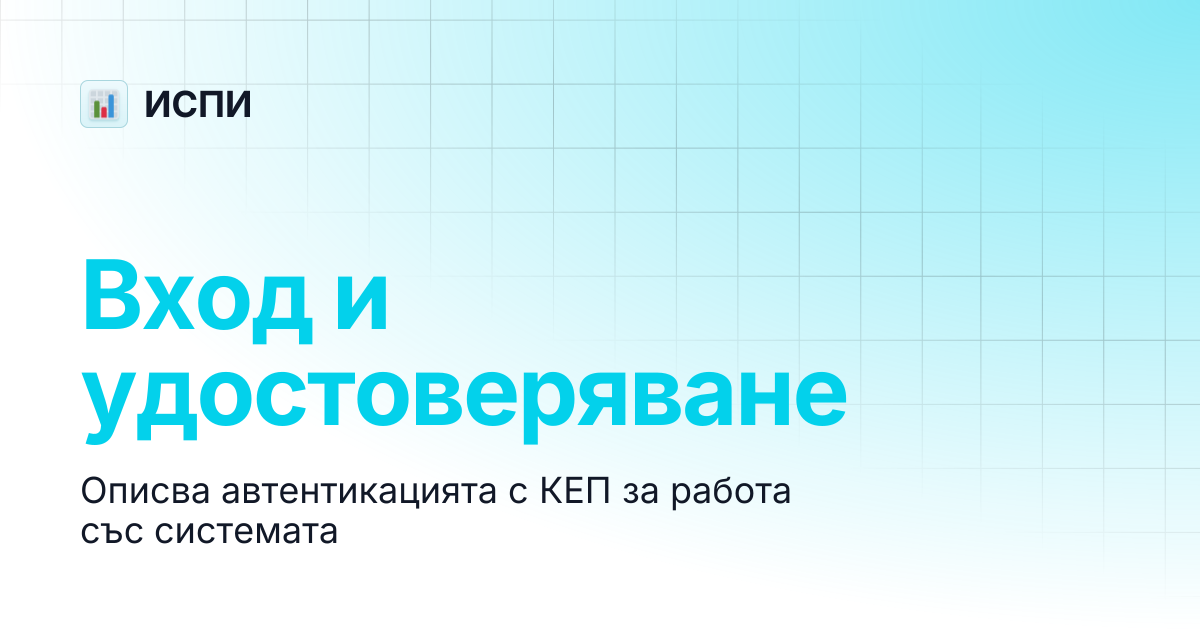 ИСПИ

Вход и удостоверяване

Описва автентикацията с КЕП за работа със системата